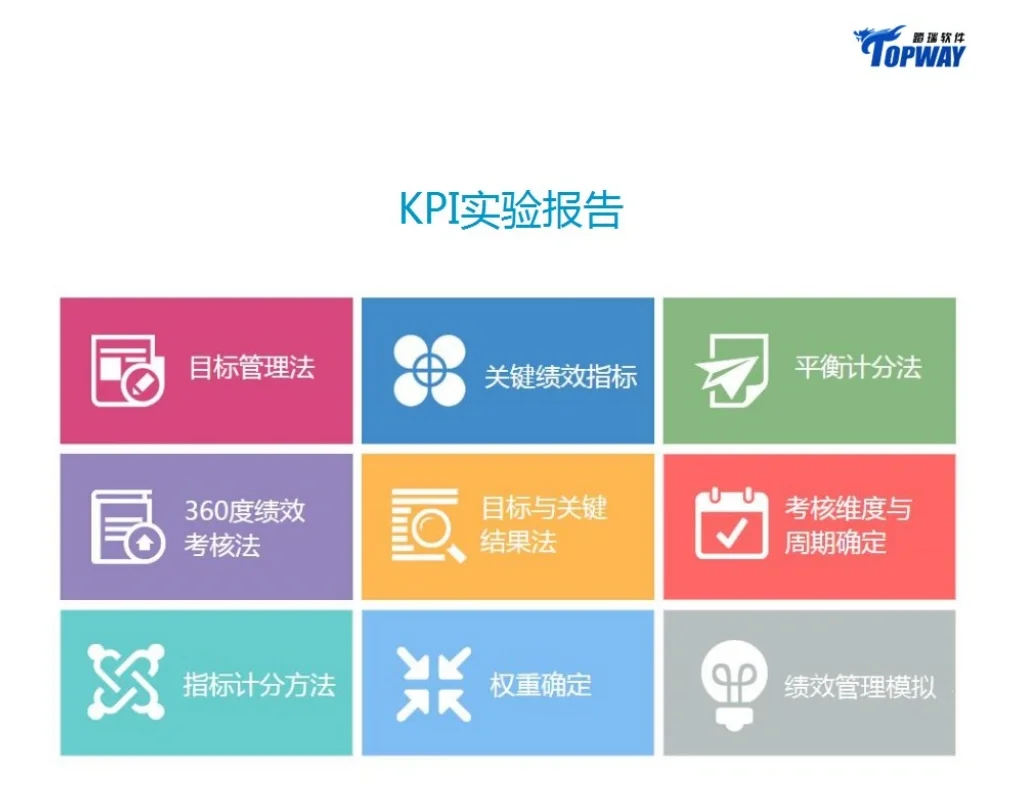 鹏瑞软件
TOPWAY

KPI实验报告

目标管理法

关键绩效指标

平衡计分法

360度绩效考核法

目标与关键结果法

考核维度与周期确定

指标计分方法

权重确定

绩效管理模拟